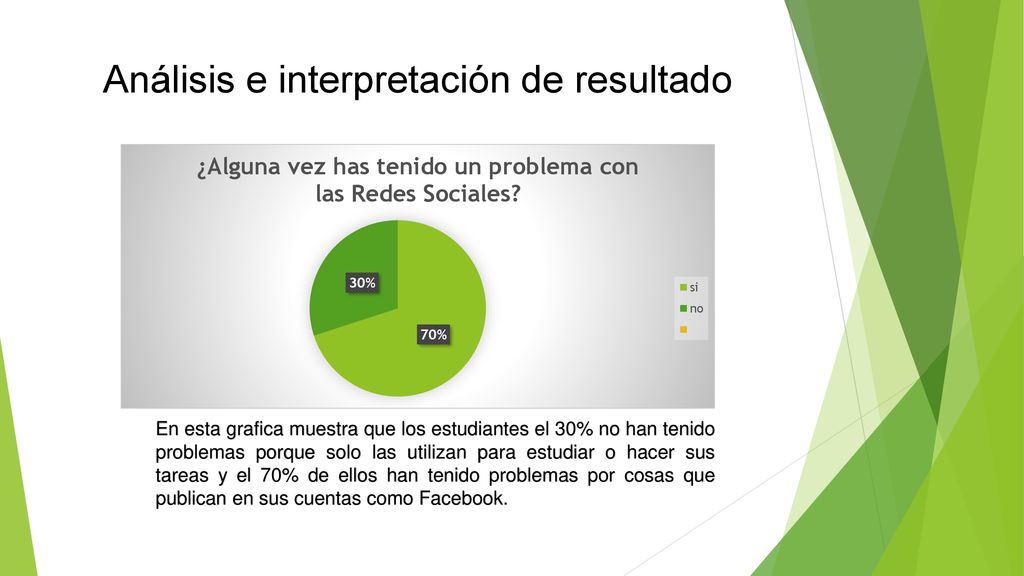 Análisis e interpretación de resultado

¿Alguna vez has tenido un problema con las Redes Sociales?

30%

70%

si
no

En esta grafica muestra que los estudiantes el 30% no han tenido problemas porque solo las utilizan para estudiar o hacer sus tareas y el 70% de ellos han tenido problemas por cosas que publican en sus cuentas como Facebook.